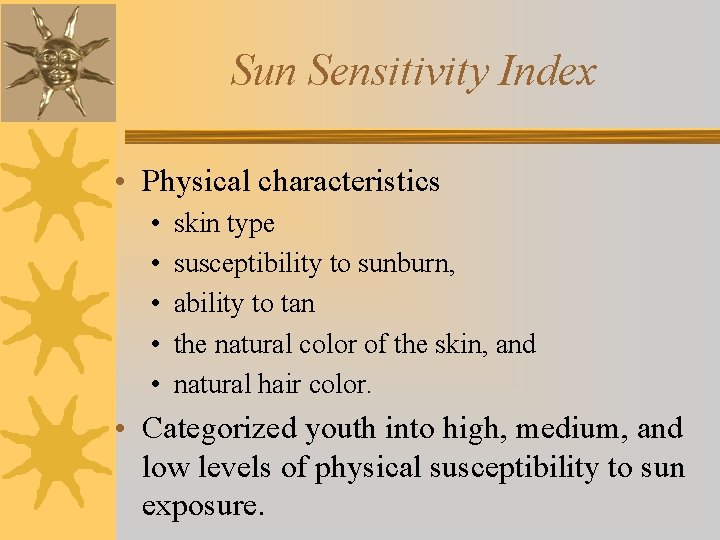 Sun Sensitivity Index

• Physical characteristics
  • skin type
  • susceptibility to sunburn,
  • ability to tan
  • the natural color of the skin, and
  • natural hair color.
• Categorized youth into high, medium, and low levels of physical susceptibility to sun exposure.